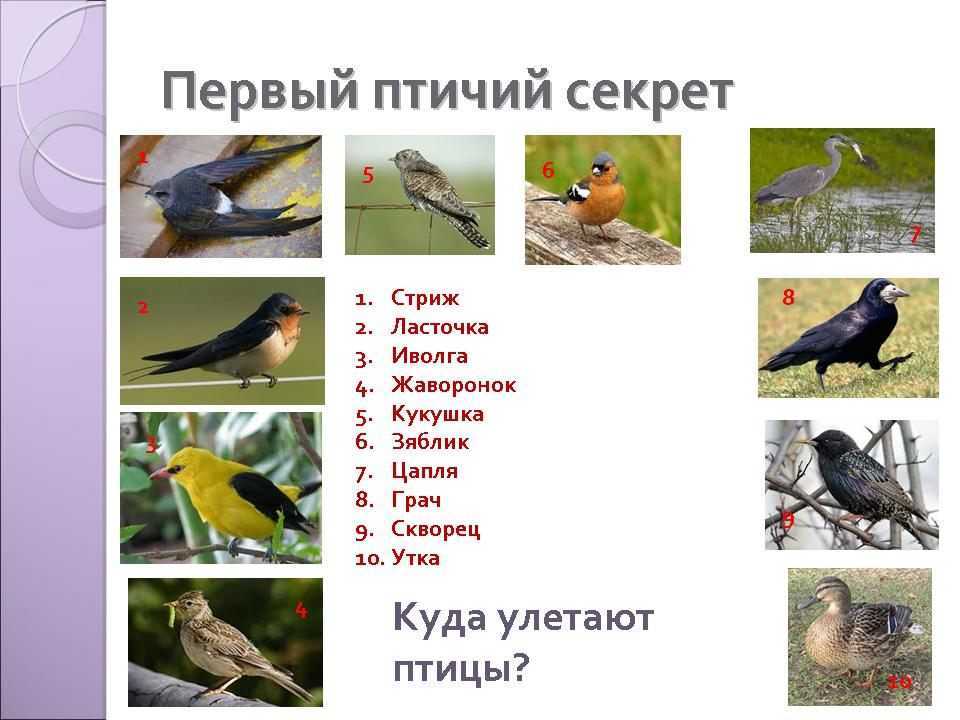 Первый птичий секрет

1

5

6

7

2

8

3

9

4

10

1. Стриж
2. Ласточка
3. Иволга
4. Жаворонок
5. Кукушка
6. Зяблик
7. Цапля
8. Грач
9. Скворец
10. Утка

Куда улетают птицы?